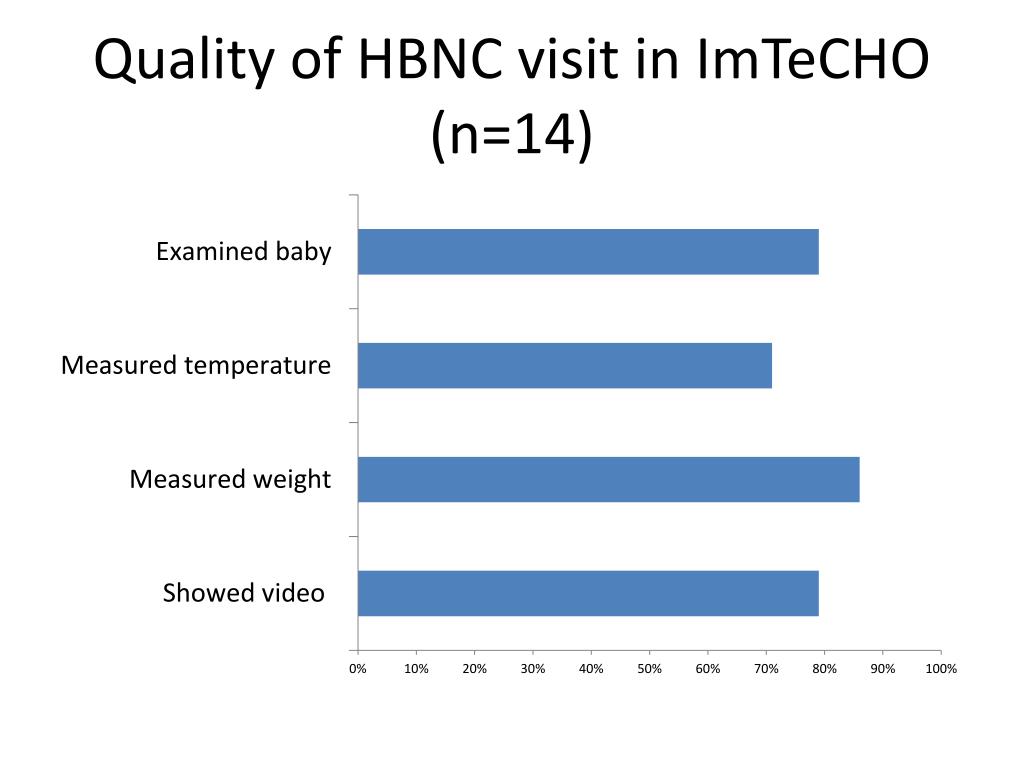 Quality of HBNC visit in ImTeCHO (n=14)

Examined baby
Measured temperature
Measured weight
Showed video

0% 10% 20% 30% 40% 50% 60% 70% 80% 90% 100%